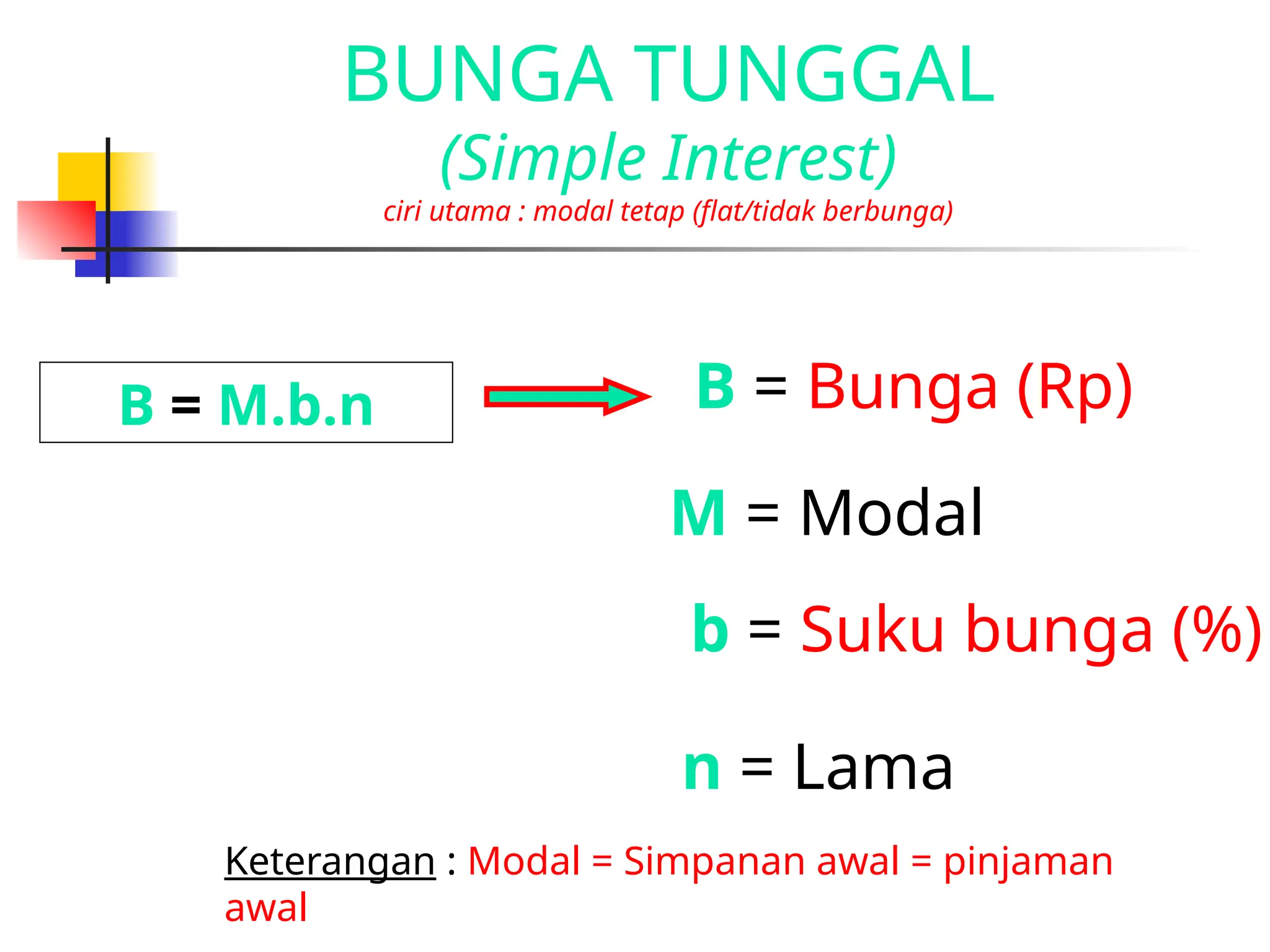 BUNGA TUNGGAL
(Simple Interest)
ciri utama : modal tetap (flat/tidak berbunga)

B = M.b.n

B = Bunga (Rp)

M = Modal

b = Suku bunga (%)

n = Lama

Keterangan : Modal = Simpanan awal = pinjaman awal